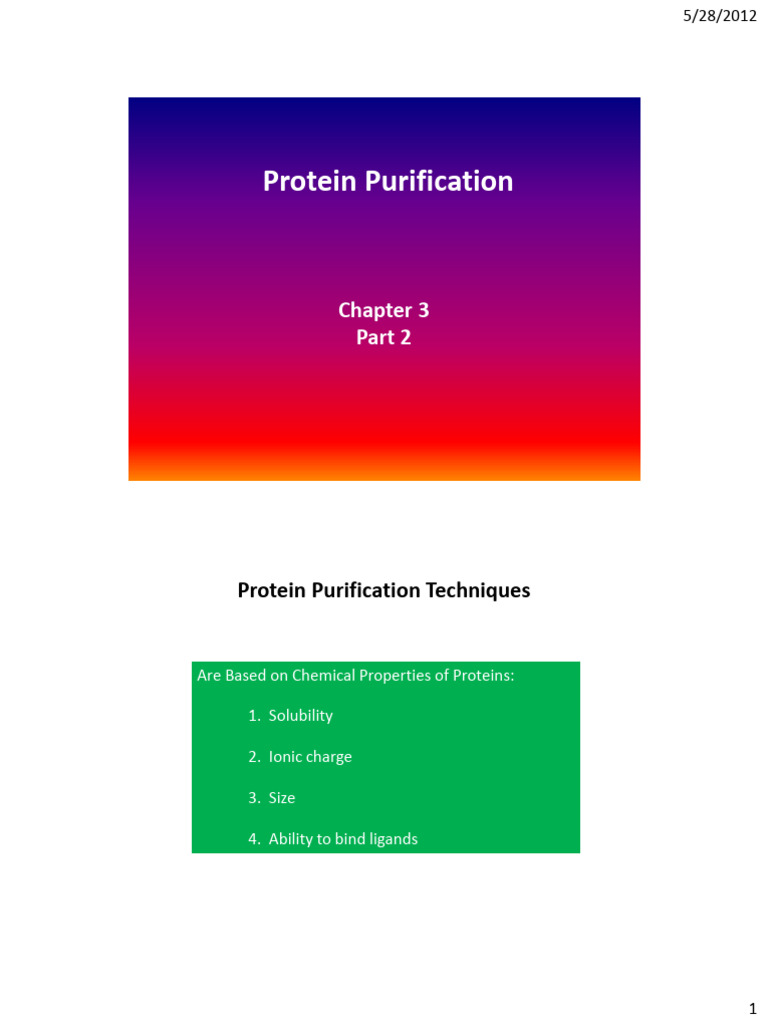 5/28/2012

Protein Purification

Chapter 3
Part 2

Protein Purification Techniques

Are Based on Chemical Properties of Proteins:

1. Solubility

2. Ionic charge

3. Size

4. Ability to bind ligands

1